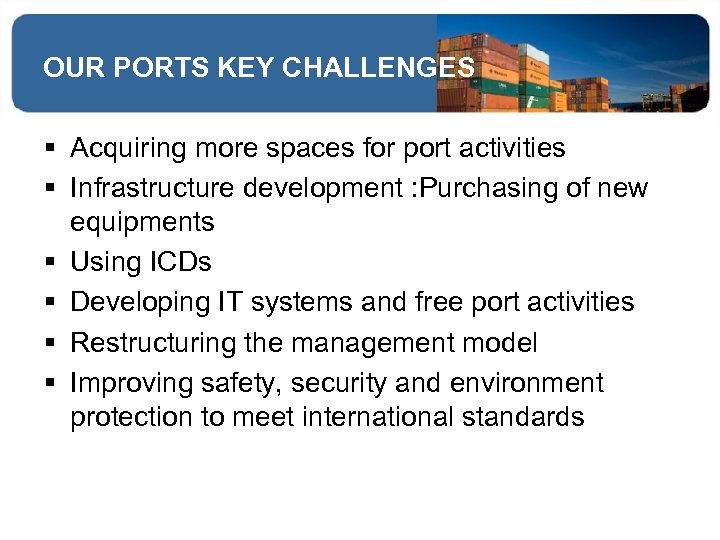 OUR PORTS KEY CHALLENGES

▪ Acquiring more spaces for port activities
▪ Infrastructure development :Purchasing of new equipments
▪ Using ICDs
▪ Developing IT systems and free port activities
▪ Restructuring the management model
▪ Improving safety, security and environment protection to meet international standards